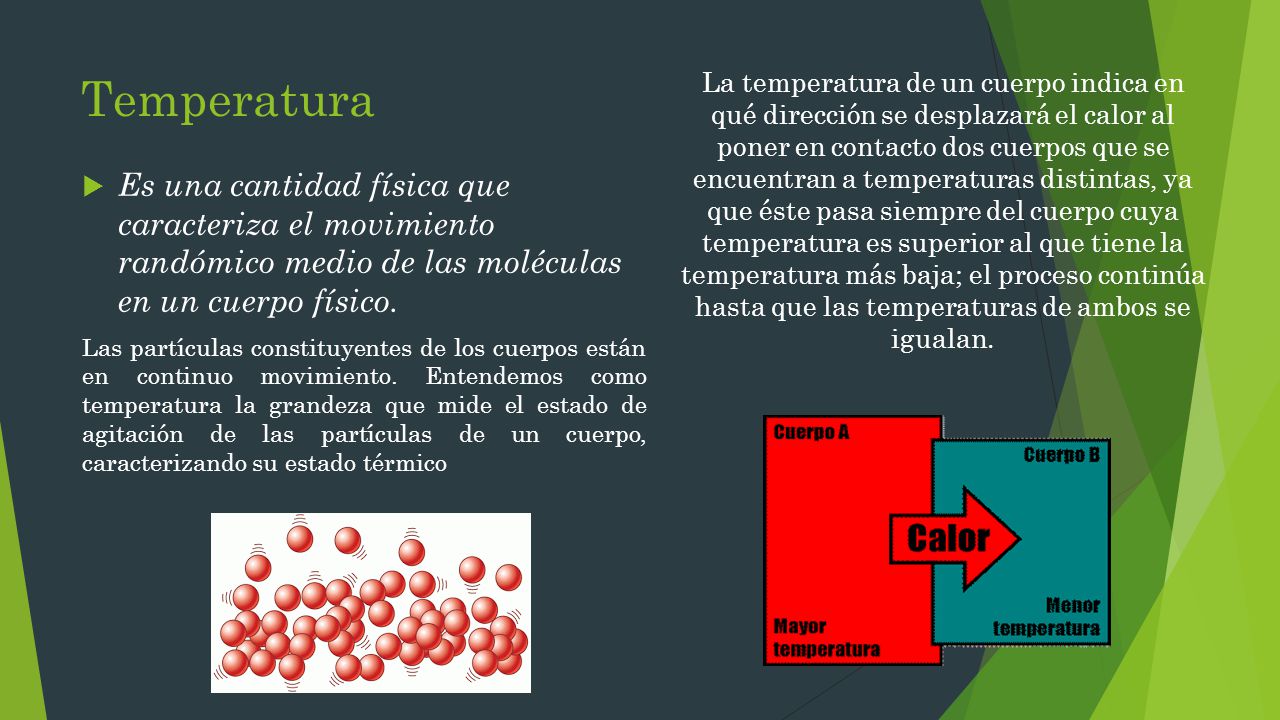 Temperatura

Es una cantidad física que caracteriza el movimiento randómico medio de las moléculas en un cuerpo físico.

Las partículas constituyentes de los cuerpos están en continuo movimiento. Entendemos como temperatura la grandeza que mide el estado de agitación de las partículas de un cuerpo, caracterizando su estado térmico

La temperatura de un cuerpo indica en qué dirección se desplazará el calor al poner en contacto dos cuerpos que se encuentran a temperaturas distintas, ya que éste pasa siempre del cuerpo cuya temperatura es superior al que tiene la temperatura más baja; el proceso continúa hasta que las temperaturas de ambos se igualan.

Cuerpo A

Cuerpo B

Calor

Mayor temperatura

Menor temperatura